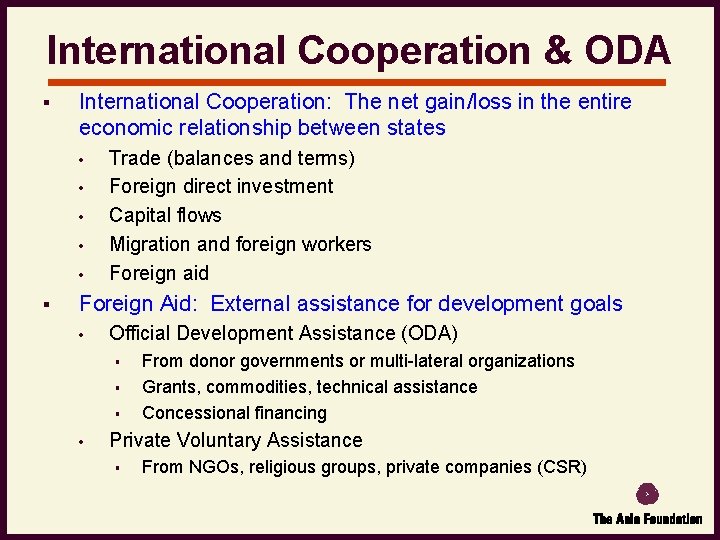 International Cooperation & ODA

▪ International Cooperation: The net gain/loss in the entire economic relationship between states

• Trade (balances and terms)
• Foreign direct investment
• Capital flows
• Migration and foreign workers
• Foreign aid

▪ Foreign Aid: External assistance for development goals

• Official Development Assistance (ODA)
  ▪ From donor governments or multi-lateral organizations
  ▪ Grants, commodities, technical assistance
  ▪ Concessional financing
• Private Voluntary Assistance
  ▪ From NGOs, religious groups, private companies (CSR)

The Asia Foundation